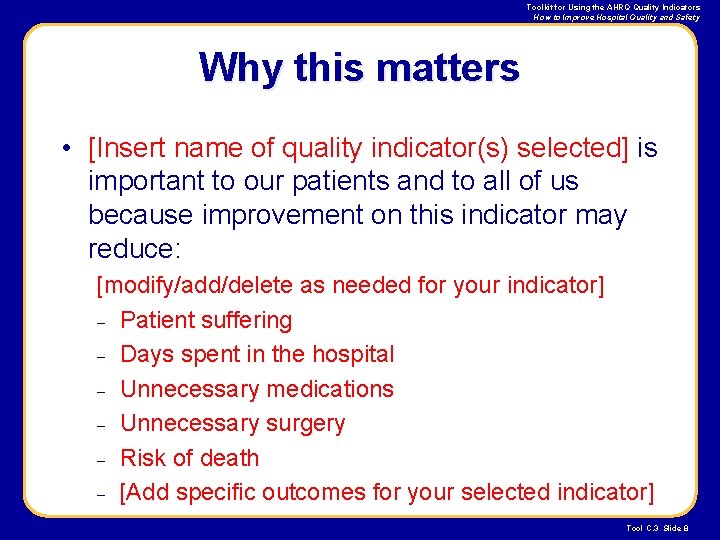 Toolkit for Using the AHRQ Quality Indicators
How to Improve Hospital Quality and Safety

Why this matters

• [Insert name of quality indicator(s) selected] is important to our patients and to all of us because improvement on this indicator may reduce:

[modify/add/delete as needed for your indicator]

– Patient suffering
– Days spent in the hospital
– Unnecessary medications
– Unnecessary surgery
– Risk of death
– [Add specific outcomes for your selected indicator]

Tool C.3 Slide 8